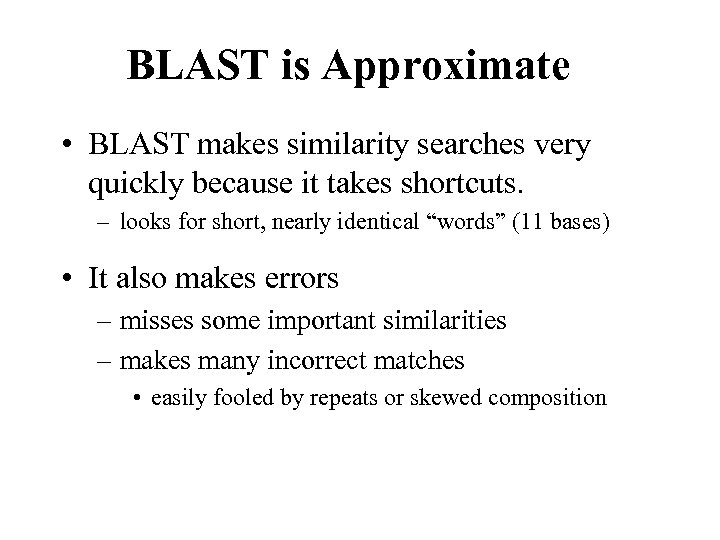 BLAST is Approximate

• BLAST makes similarity searches very quickly because it takes shortcuts.
– looks for short, nearly identical “words” (11 bases)

• It also makes errors
– misses some important similarities
– makes many incorrect matches
• easily fooled by repeats or skewed composition